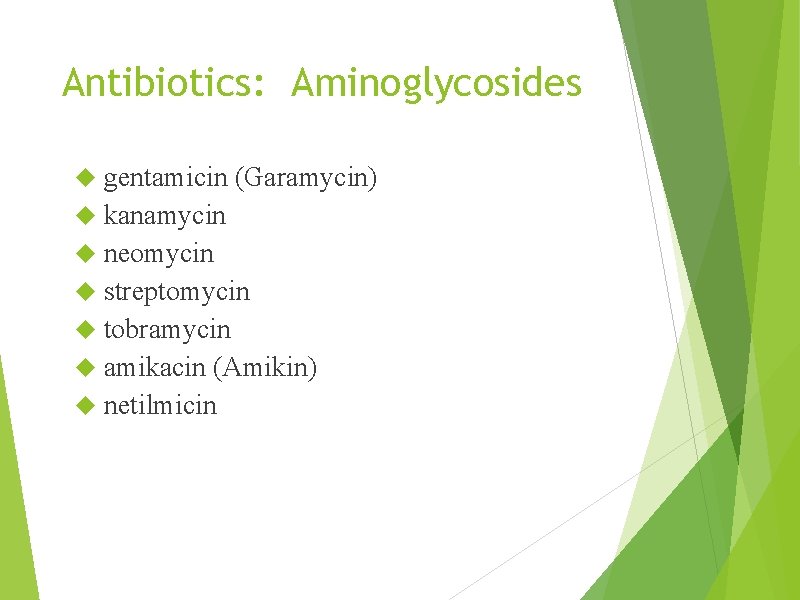 Antibiotics:  Aminoglycosides

gentamicin (Garamycin)
kanamycin
neomycin
streptomycin
tobramycin
amikacin (Amikin)
netilmicin